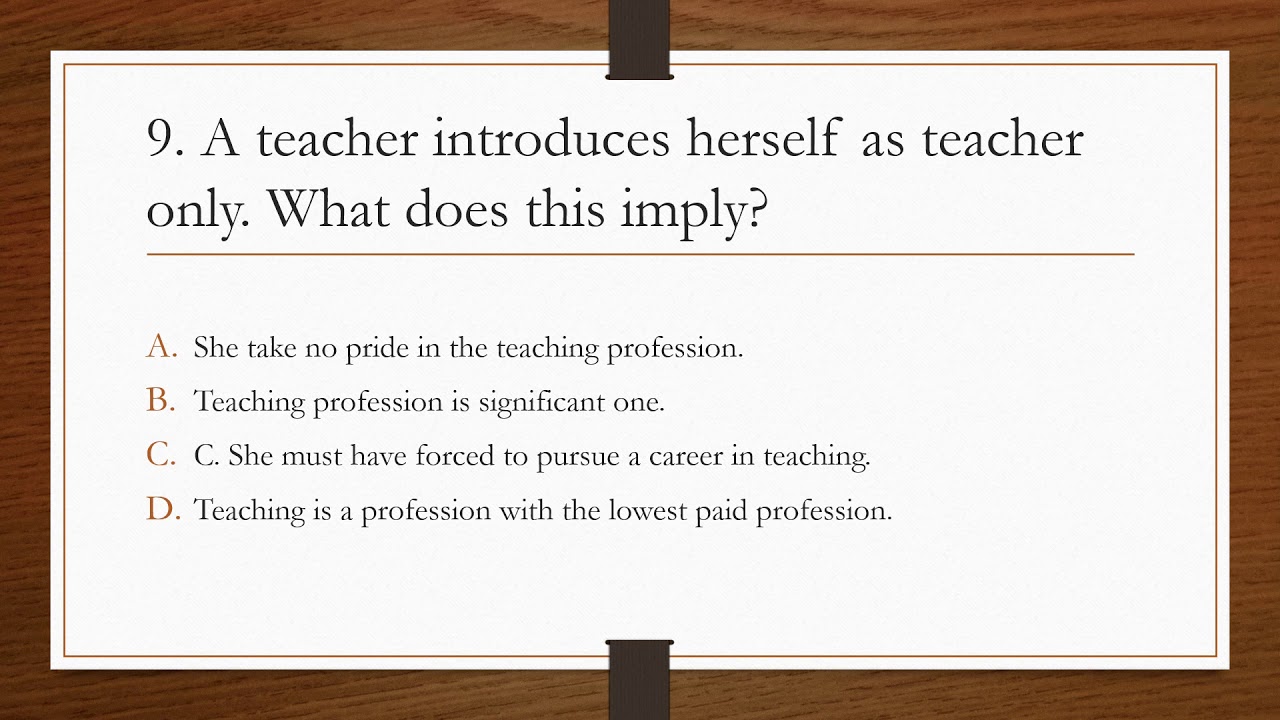 9. A teacher introduces herself as teacher only. What does this imply?

A. She take no pride in the teaching profession.
B. Teaching profession is significant one.
C. C. She must have forced to pursue a career in teaching.
D. Teaching is a profession with the lowest paid profession.